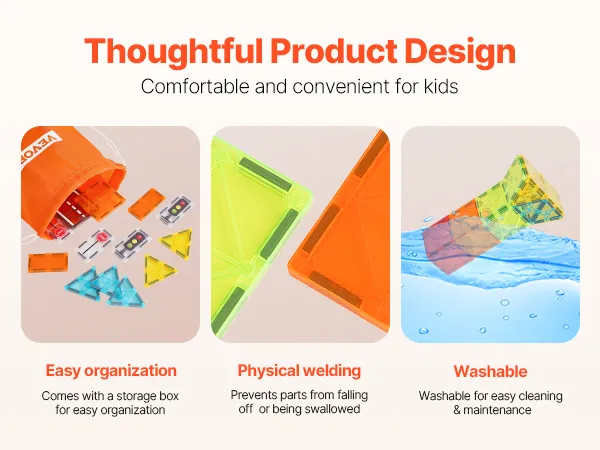 Thoughtful Product Design

Comfortable and convenient for kids

VEVOR

Easy organization

Comes with a storage box for easy organization

Physical welding

Prevents parts from falling off or being swallowed

Washable

Washable for easy cleaning & maintenance